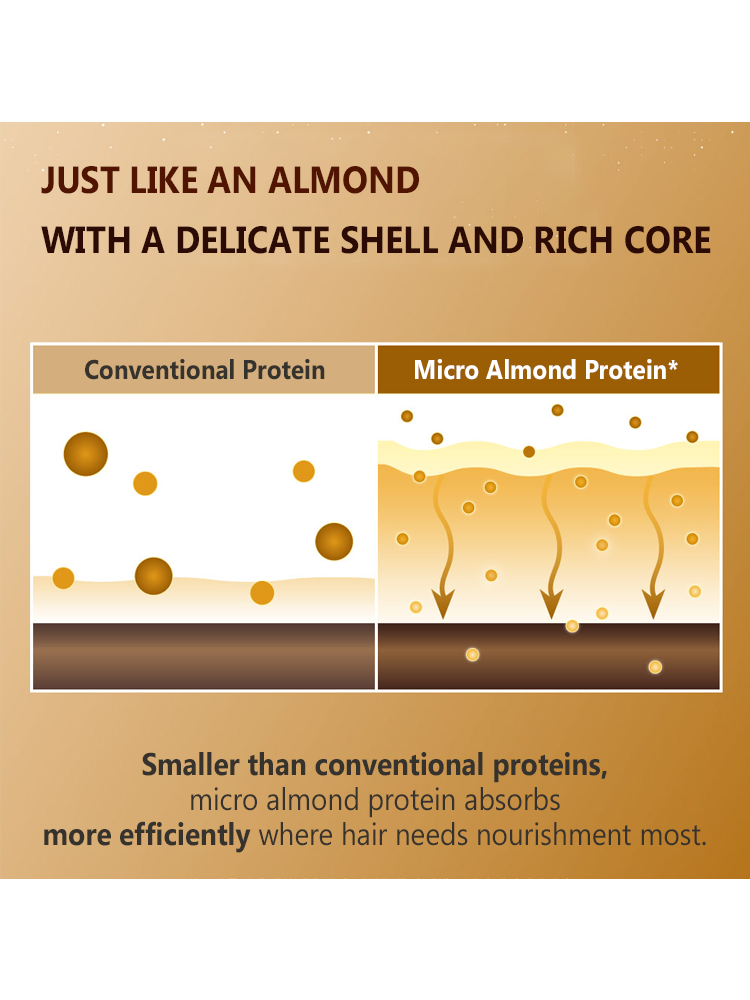 JUST LIKE AN ALMOND
WITH A DELICATE SHELL AND RICH CORE

Conventional Protein

Micro Almond Protein*

Smaller than conventional proteins,
micro almond protein absorbs
more efficiently where hair needs nourishment most.